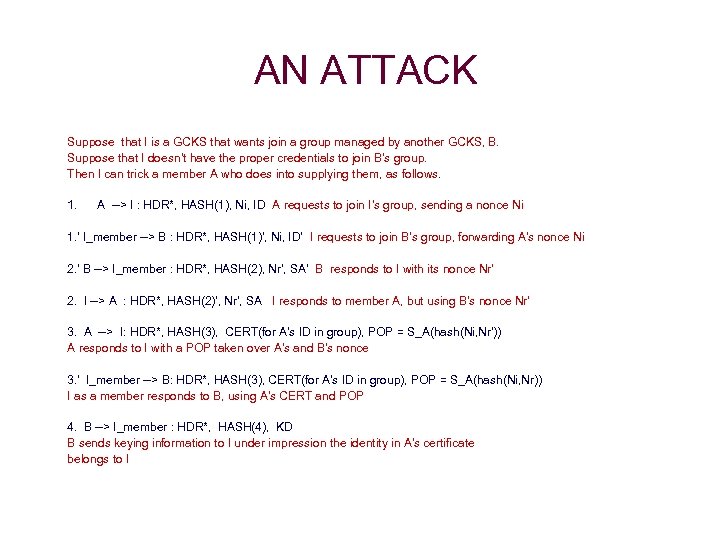 AN ATTACK

Suppose that I is a GCKS that wants join a group managed by another GCKS, B.
Suppose that I doesn't have the proper credentials to join B's group.
Then I can trick a member A who does into supplying them, as follows.

1. A --> I : HDR*, HASH(1), Ni, ID A requests to join I's group, sending a nonce Ni

1.' I_member --> B : HDR*, HASH(1)', Ni, ID' I requests to join B's group, forwarding A's nonce Ni

2.' B --> I_member : HDR*, HASH(2), Nr', SA' B responds to I with its nonce Nr'

2. I --> A : HDR*, HASH(2)', Nr', SA I responds to member A, but using B's nonce Nr'

3. A --> I: HDR*, HASH(3), CERT(for A's ID in group), POP = S_A(hash(Ni,Nr'))
A responds to I with a POP taken over A's and B's nonce

3.' I_member --> B: HDR*, HASH(3), CERT(for A's ID in group), POP = S_A(hash(Ni,Nr))
I as a member responds to B, using A's CERT and POP

4. B --> I_member : HDR*, HASH(4), KD
B sends keying information to I under impression the identity in A's certificate belongs to I